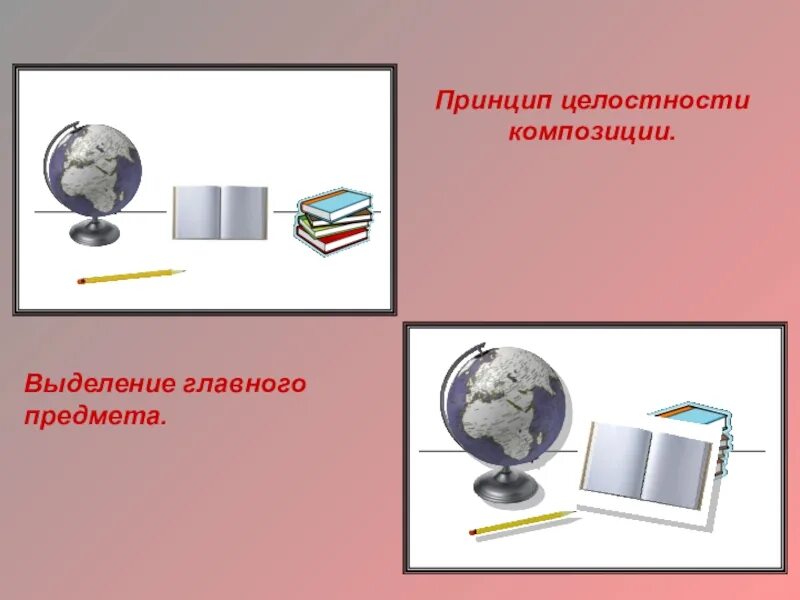 Принцип целостности композиции.

Выделение главного предмета.